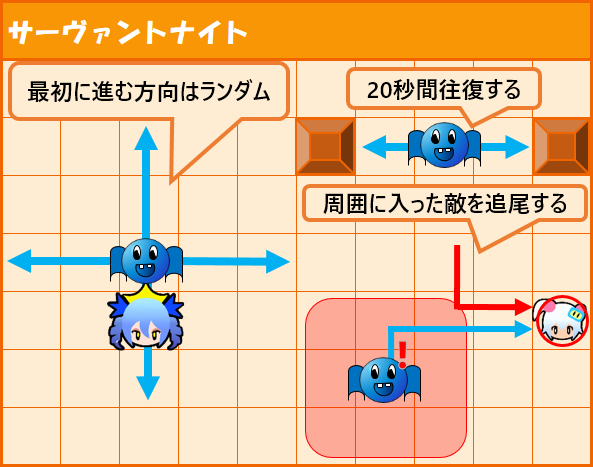 サーヴァントナイト

最初に進む方向はランダム

20秒間往復する

周囲に入った敵を追尾する

!